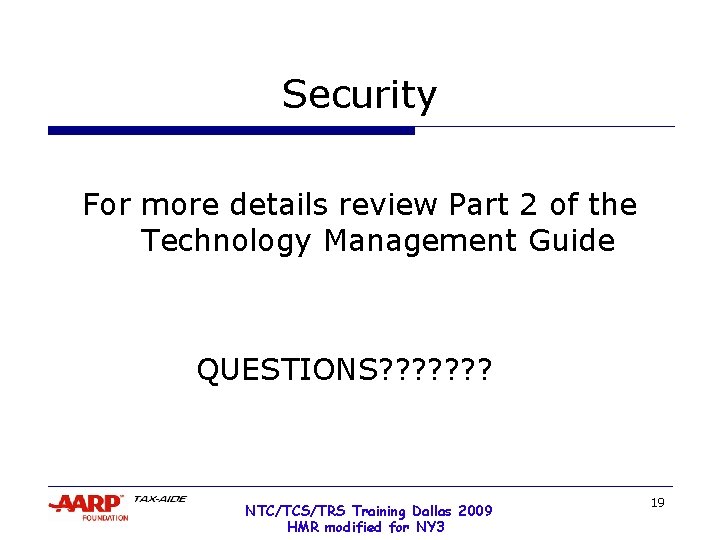 Security

For more details review Part 2 of the Technology Management Guide

QUESTIONS???????

AARP FOUNDATION TAX-AIDE

NTC/TCS/TRS Training Dallas 2009
HMR modified for NY3

19